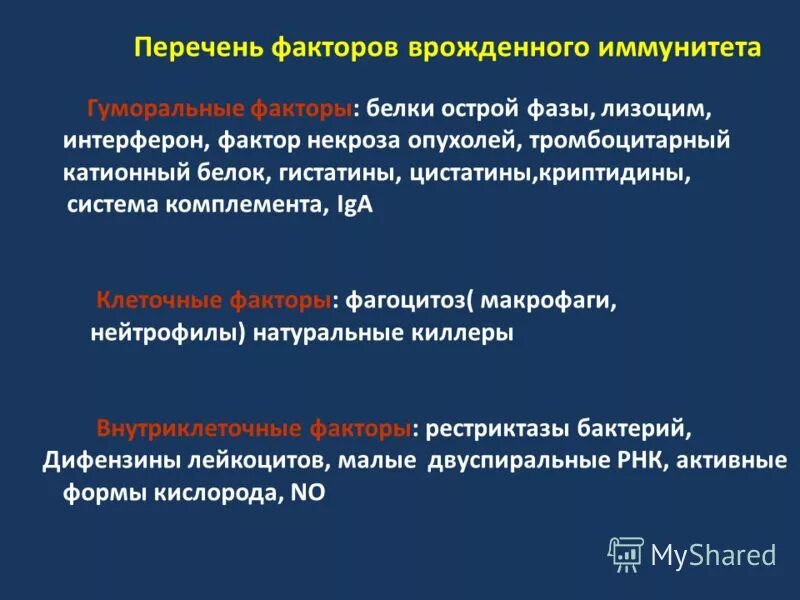 Перечень факторов врожденного иммунитета

Гуморальные факторы: белки острой фазы, лизоцим, интерферон, фактор некроза опухолей, тромбоцитарный катионный белок, гистатины, цистатины,криптидины, система комплемента, IgA

Клеточные факторы: фагоцитоз( макрофаги, нейтрофилы) натуральные киллеры

Внутриклеточные факторы: рестриктазы бактерий, Дифензины лейкоцитов, малые двуспиральные РНК, активные формы кислорода, NO

MyShared